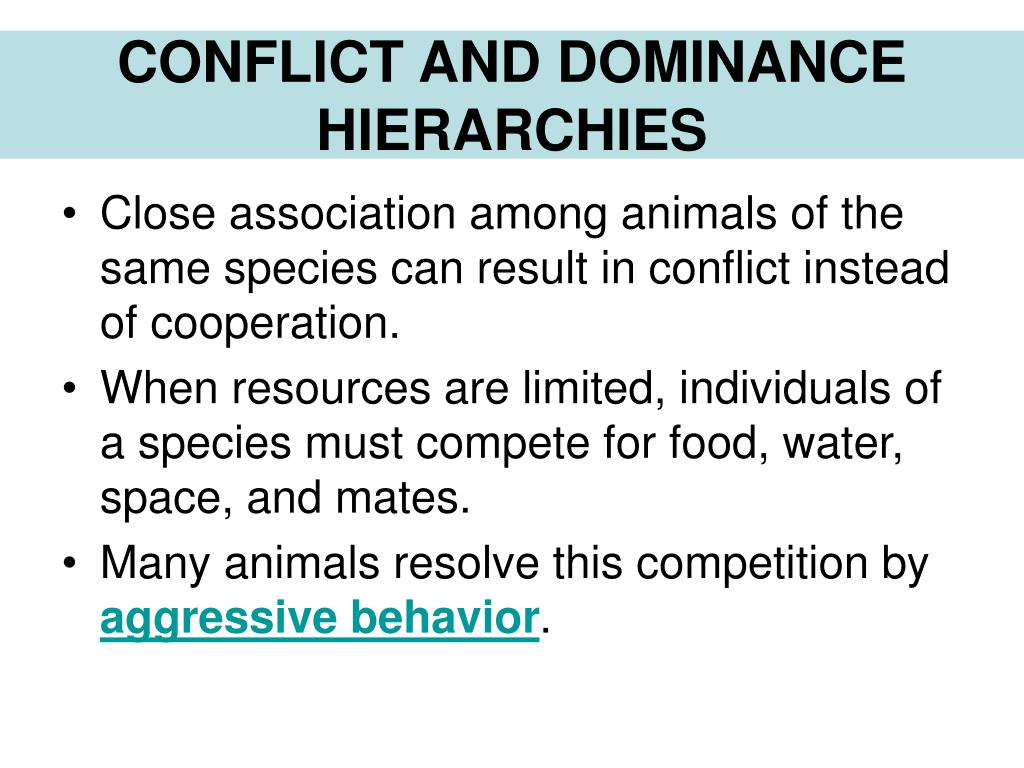 CONFLICT AND DOMINANCE HIERARCHIES

• Close association among animals of the same species can result in conflict instead of cooperation.
• When resources are limited, individuals of a species must compete for food, water, space, and mates.
• Many animals resolve this competition by aggressive behavior.